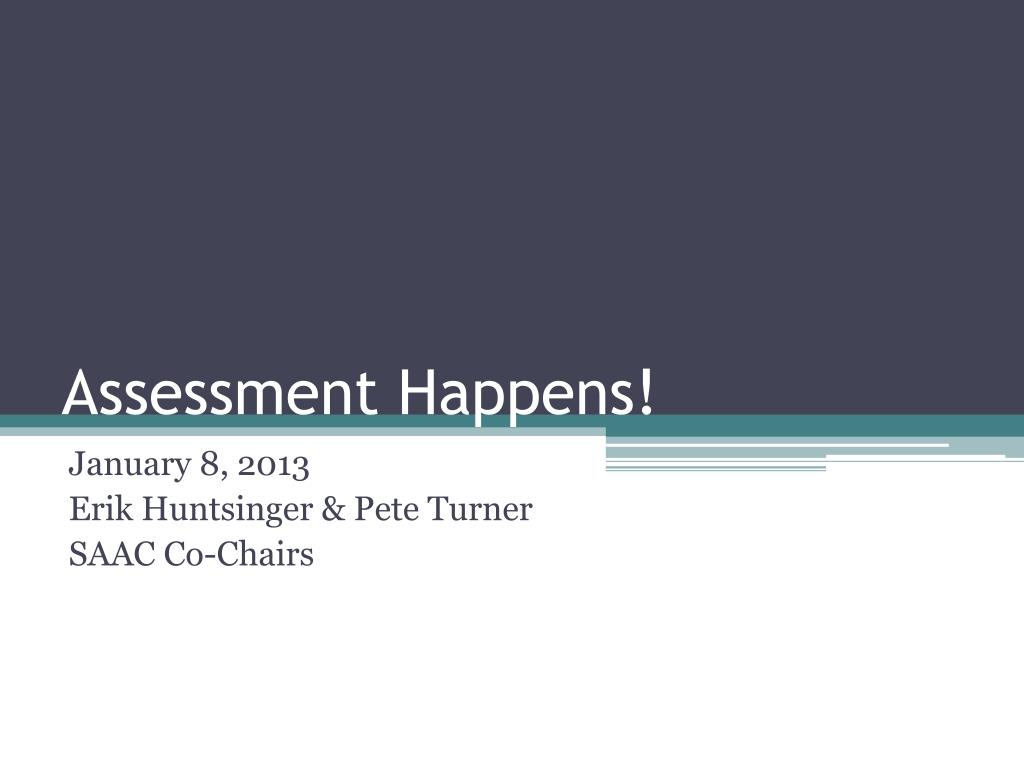 Assessment Happens!

January 8, 2013
Erik Huntsinger & Pete Turner
SAAC Co-Chairs